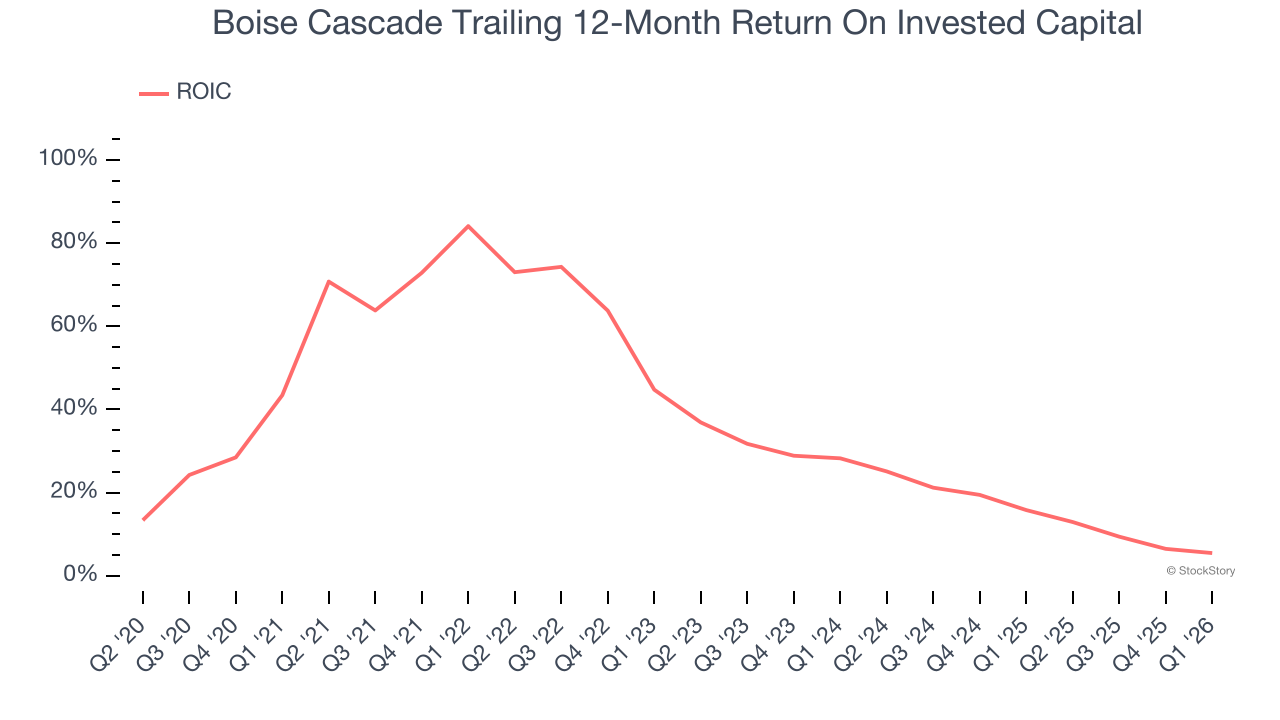 Boise Cascade Trailing 12-Month Return On Invested Capital

ROIC

100%
80%
60%
40%
20%
0%

© StockStory

Q2 '20
Q3 '20
Q4 '20
Q1 '21
Q2 '21
Q3 '21
Q4 '21
Q1 '22
Q2 '22
Q3 '22
Q4 '22
Q1 '23
Q2 '23
Q3 '23
Q4 '23
Q1 '24
Q2 '24
Q3 '24
Q4 '24
Q1 '25
Q2 '25
Q3 '25
Q4 '25
Q1 '26